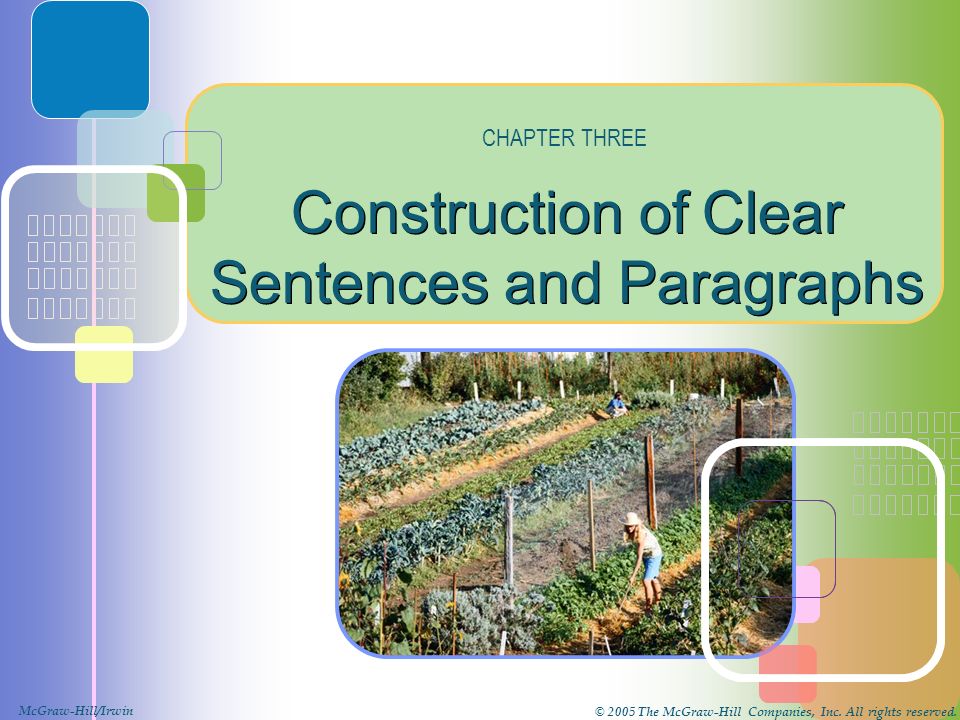 CHAPTER THREE

Construction of Clear Sentences and Paragraphs

McGraw-Hill/Irwin

© 2005 The McGraw-Hill Companies, Inc. All rights reserved.